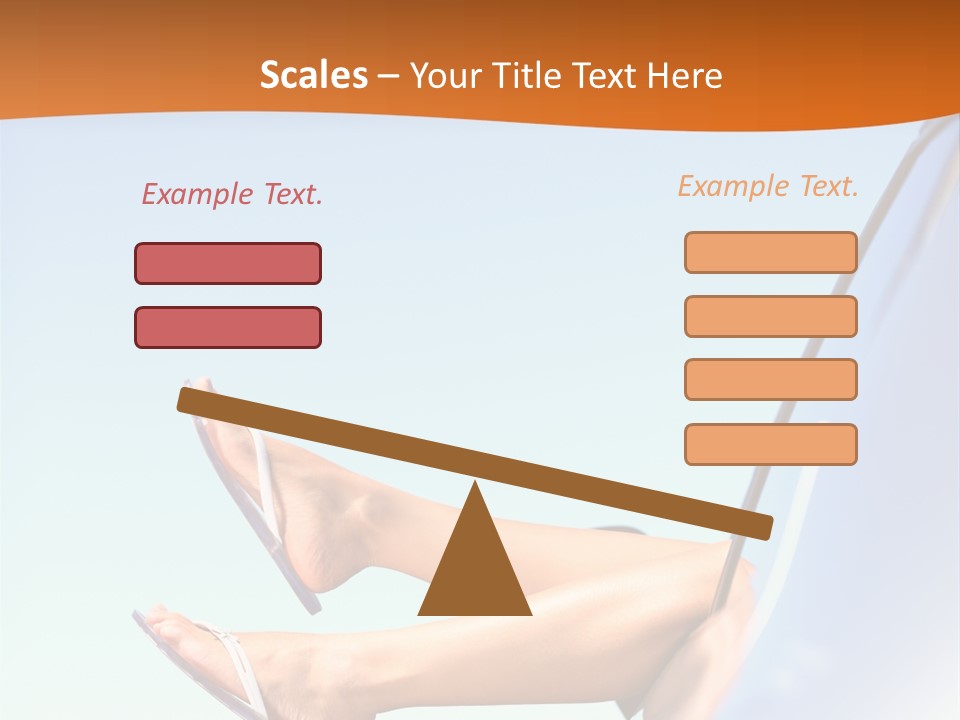 Scales – Your Title Text Here

Example Text.

Example Text.